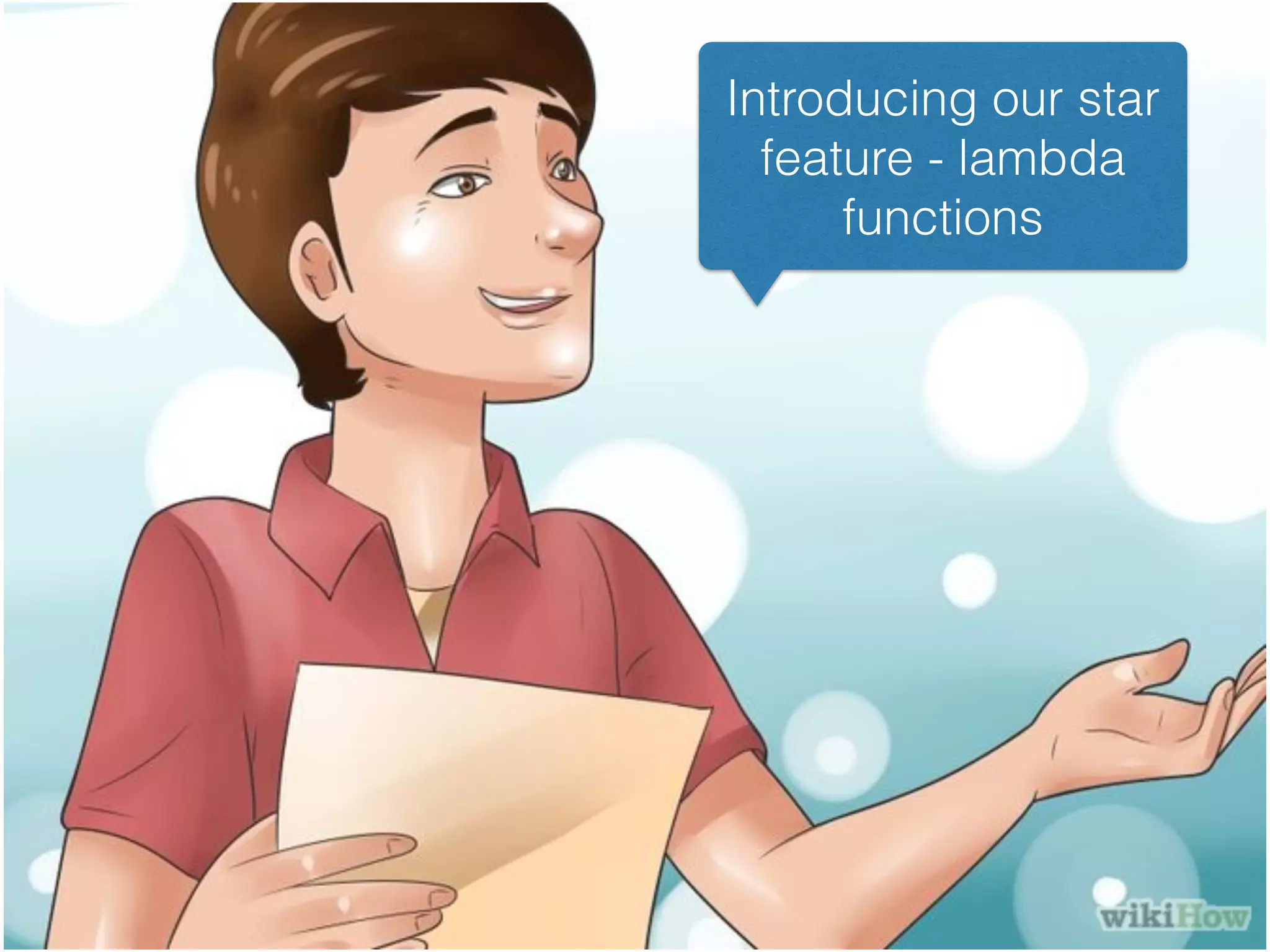 Introducing our star feature - lambda functions

wikiHow